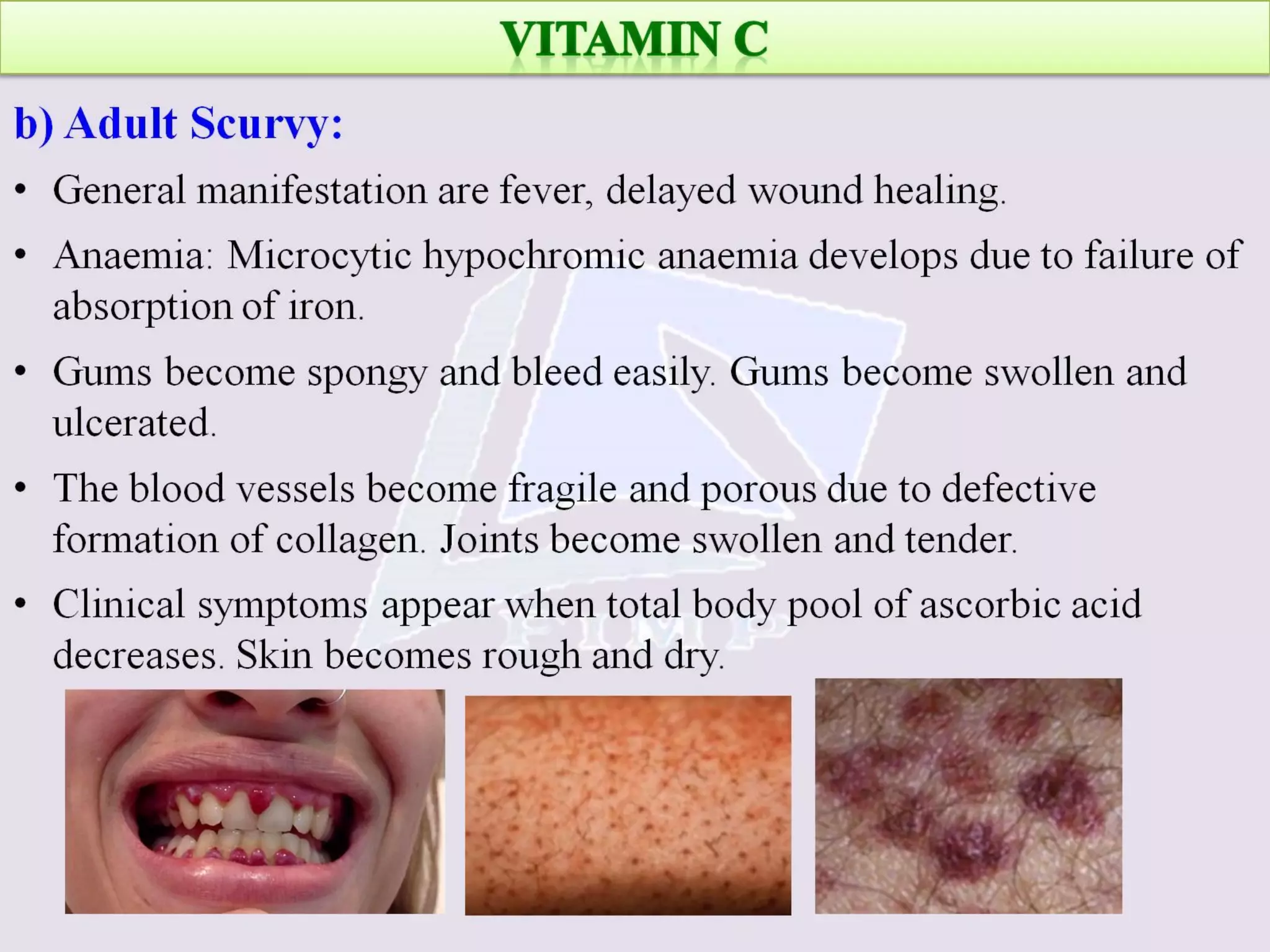 VITAMIN C

b) Adult Scurvy:

• General manifestation are fever, delayed wound healing.

• Anaemia: Microcytic hypochromic anaemia develops due to failure of absorption of iron.

• Gums become spongy and bleed easily. Gums become swollen and ulcerated.

• The blood vessels become fragile and porous due to defective formation of collagen. Joints become swollen and tender.

• Clinical symptoms appear when total body pool of ascorbic acid decreases. Skin becomes rough and dry.